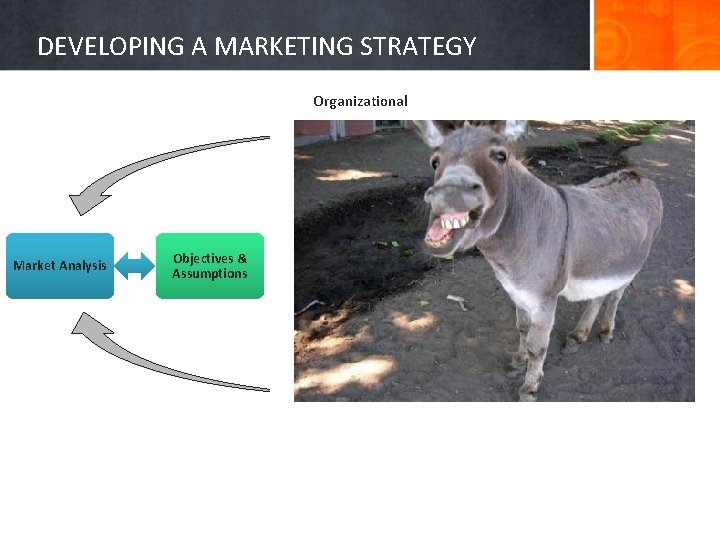 DEVELOPING A MARKETING STRATEGY

Organizational

Market Analysis

Objectives & Assumptions